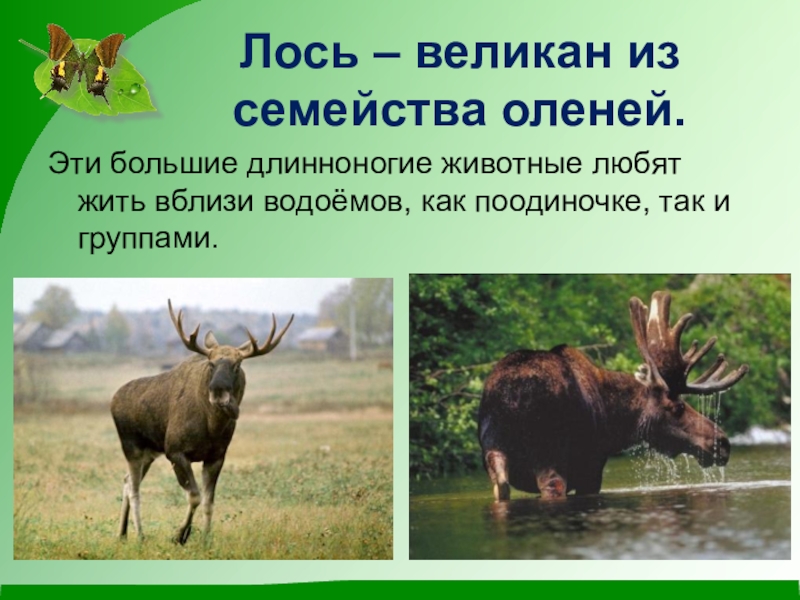 Лось – великан из семейства оленей.

Эти большие длинноногие животные любят жить вблизи водоёмов, как поодиночке, так и группами.